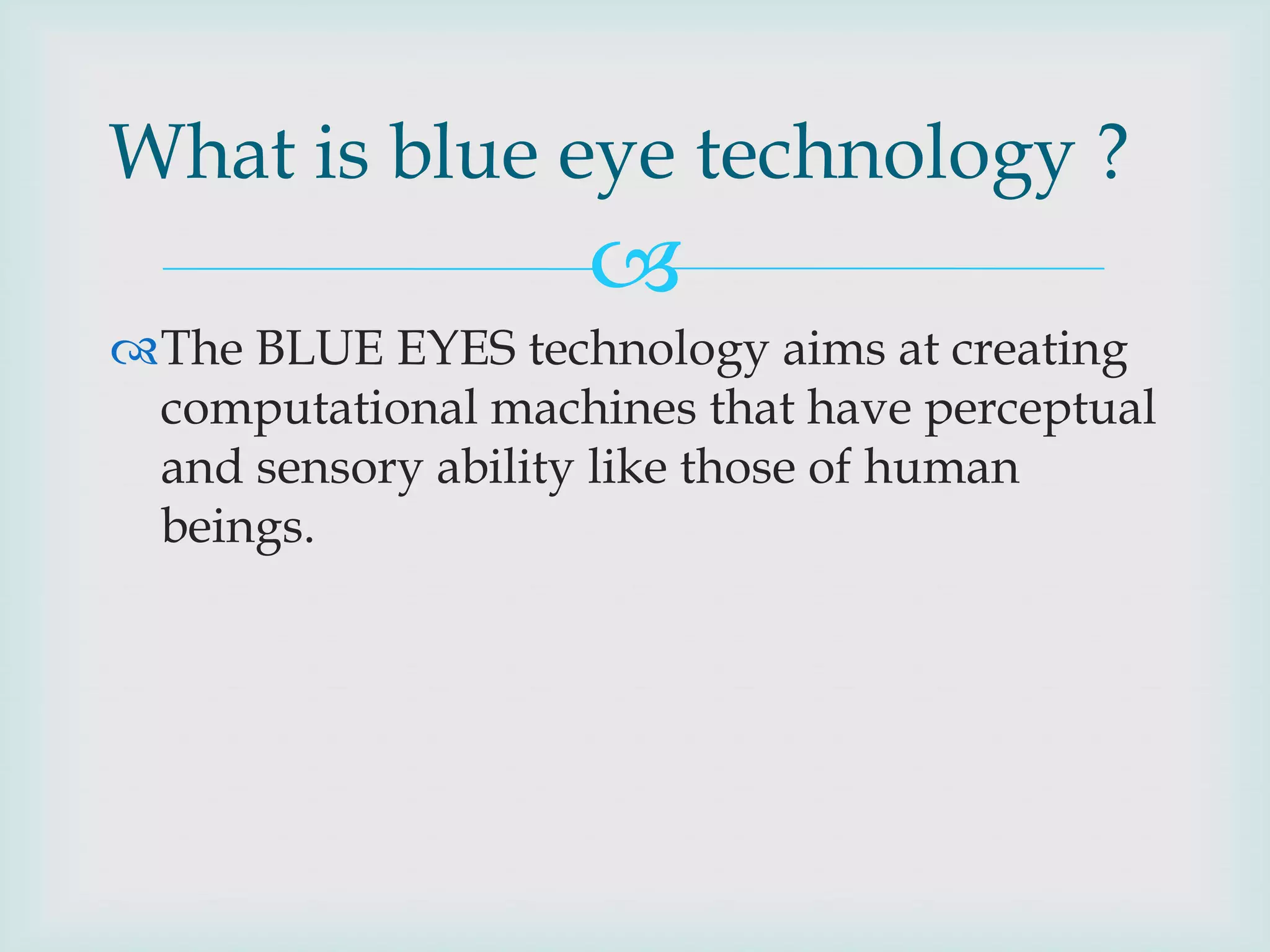 What is blue eye technology ?

The BLUE EYES technology aims at creating computational machines that have perceptual and sensory ability like those of human beings.